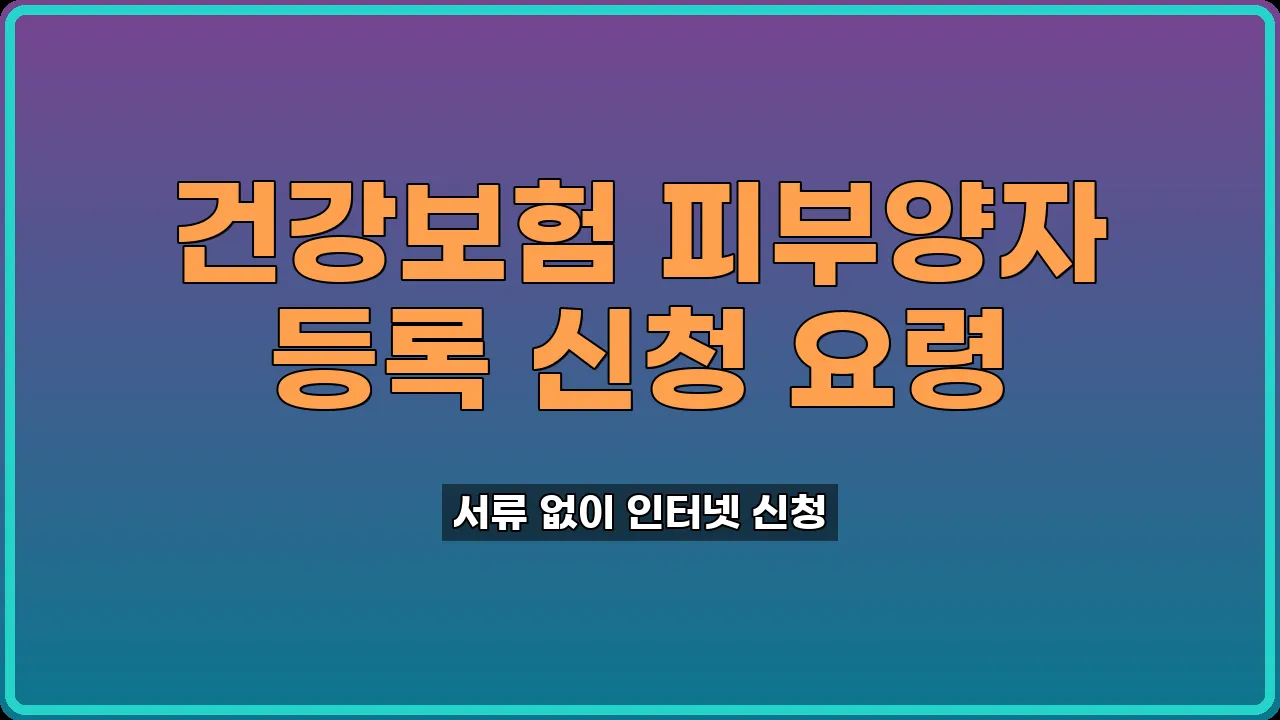 건강보험 피부양자 등록 신청 요령

서류 없이 인터넷 신청